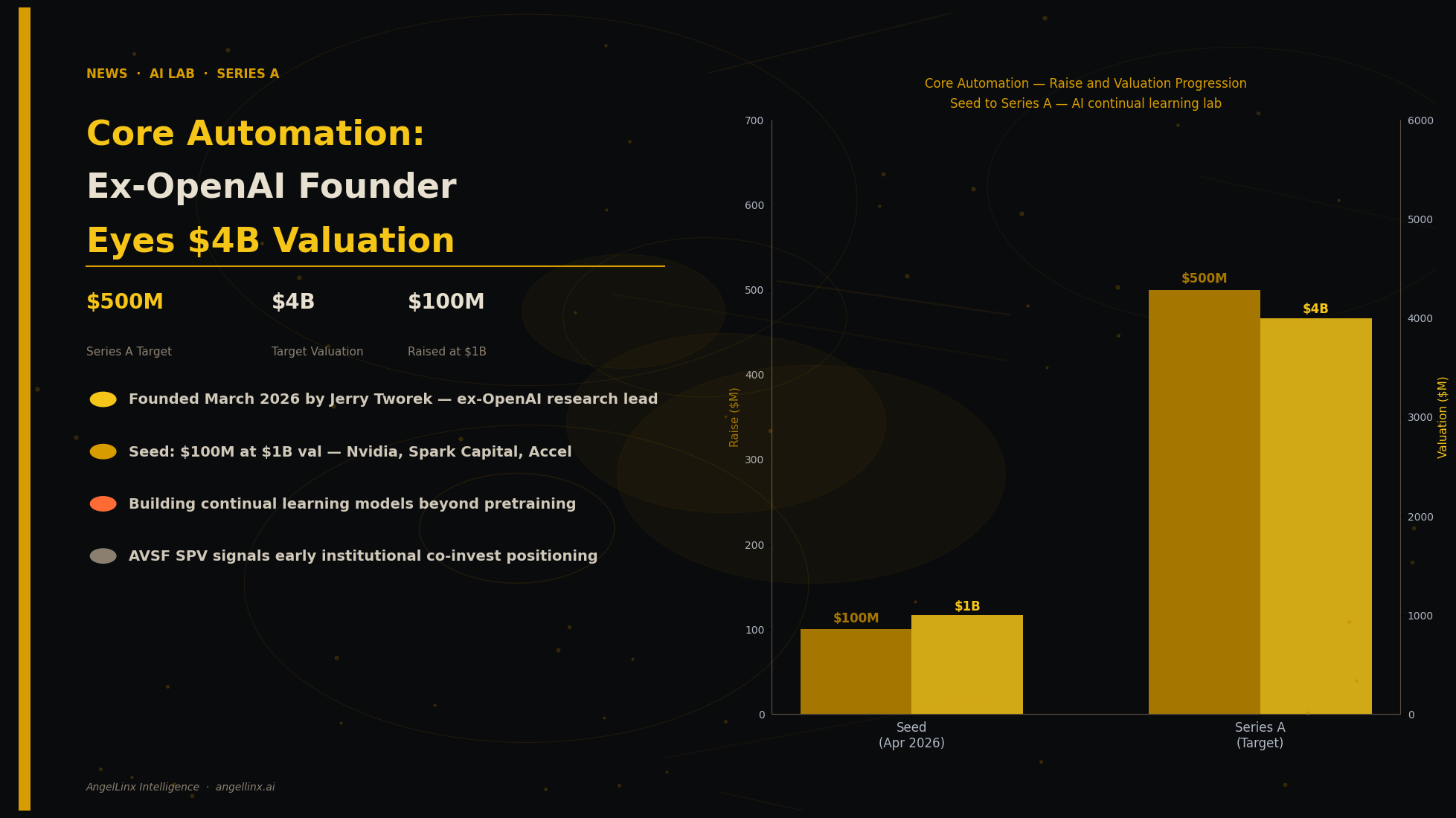 NEWS · AI LAB · SERIES A

Core Automation:
Ex-OpenAI Founder
Eyes $4B Valuation

$500M
Series A Target

$4B
Target Valuation

$100M
Raised at $1B

Founded March 2026 by Jerry Tworek — ex-OpenAI research lead

Seed: $100M at $1B val — Nvidia, Spark Capital, Accel

Building continual learning models beyond pretraining

AVSF SPV signals early institutional co-invest positioning

AngelLinx Intelligence · angellinx.ai

Core Automation — Raise and Valuation Progression
Seed to Series A — AI continual learning lab

Raise ($M)
700
600
500
400
300
200
100
0

Valuation ($M)
6000
5000
4000
3000
2000
1000
0

$100M
$1B
$500M
$4B

Seed
(Apr 2026)

Series A
(Target)